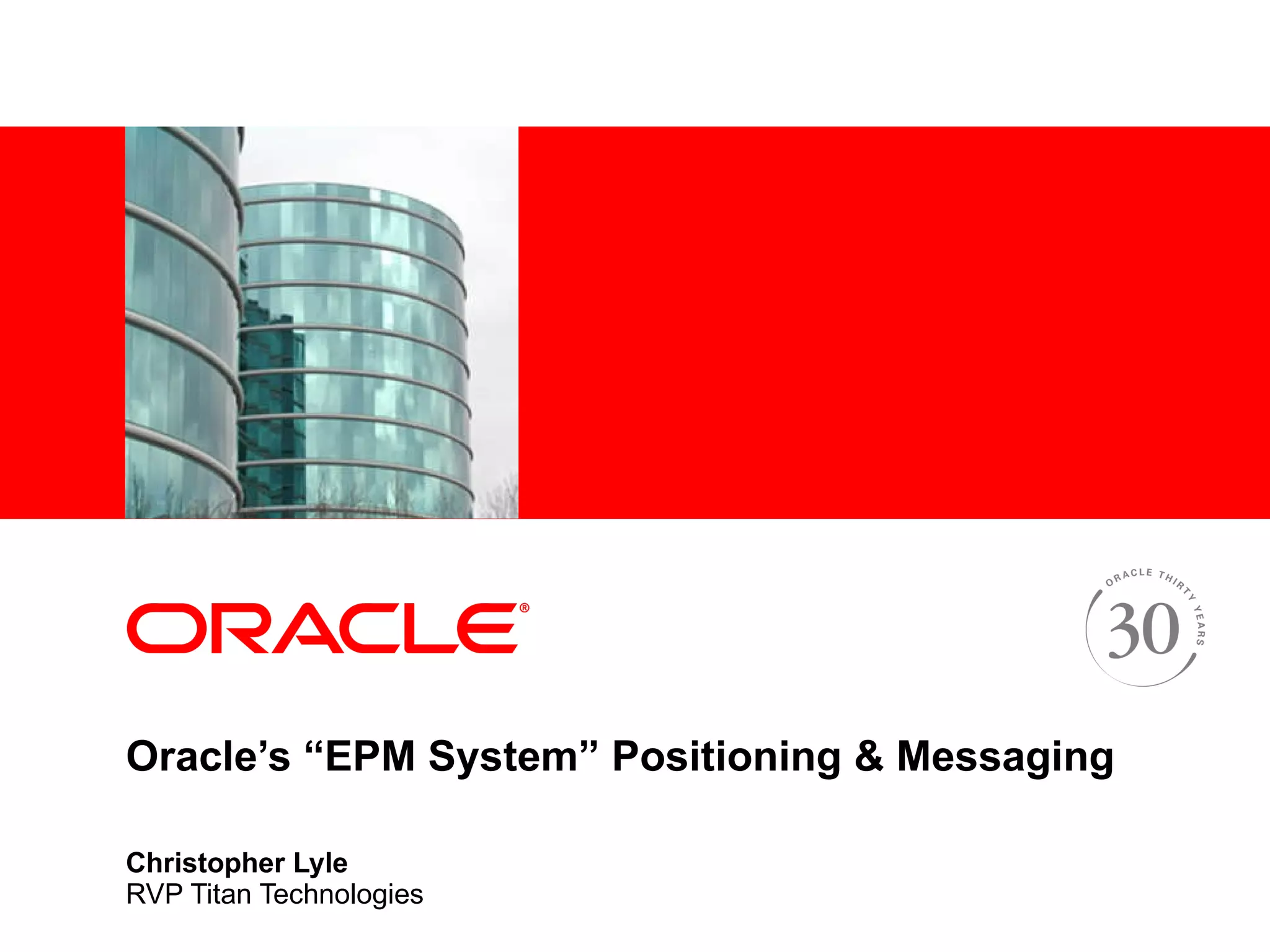 ORACLE®

ORACLE THIRTY YEARS
30

Oracle's "EPM System" Positioning & Messaging

Christopher Lyle
RVP Titan Technologies